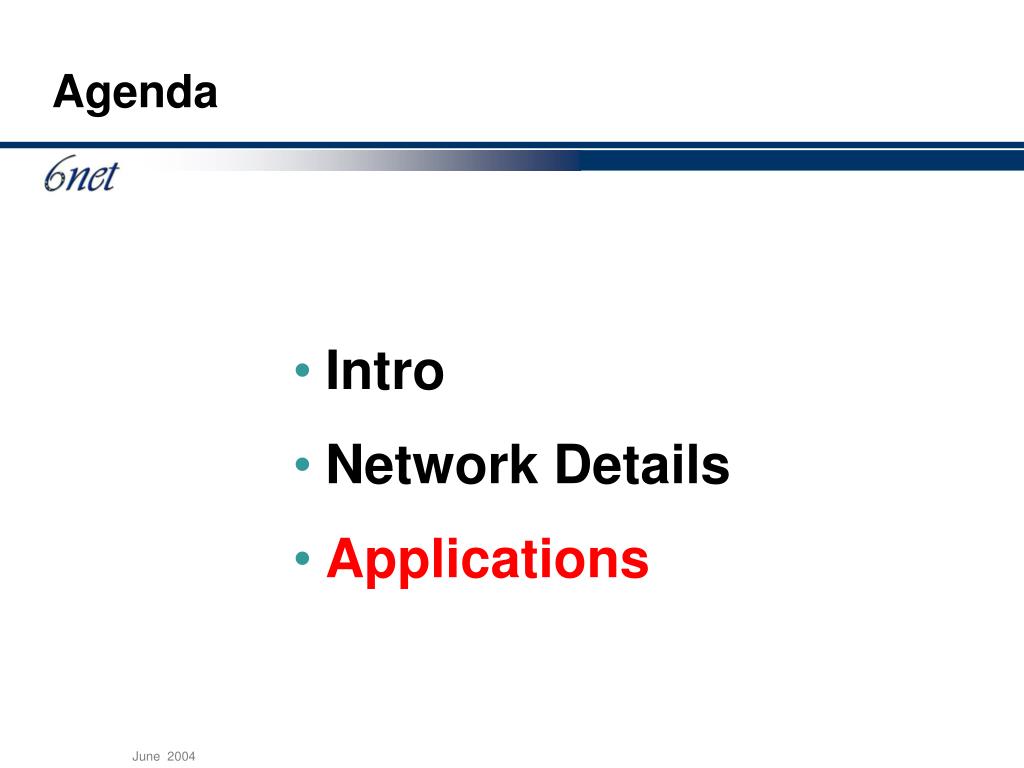 Agenda

6net

• Intro
• Network Details
• Applications

June 2004